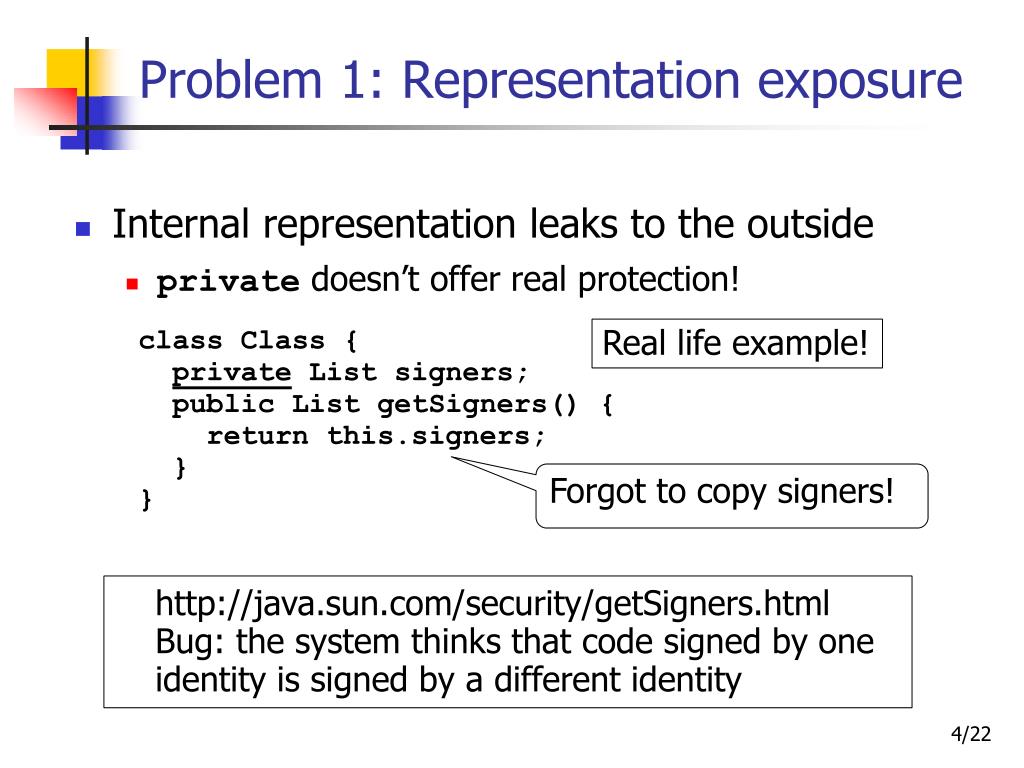 Problem 1: Representation exposure

Internal representation leaks to the outside

private doesn't offer real protection!

class Class {
  private List signers;
  public List getSigners() {
    return this.signers;
  }
}

Real life example!

Forgot to copy signers!

http://java.sun.com/security/getSigners.html
Bug: the system thinks that code signed by one identity is signed by a different identity

4/22